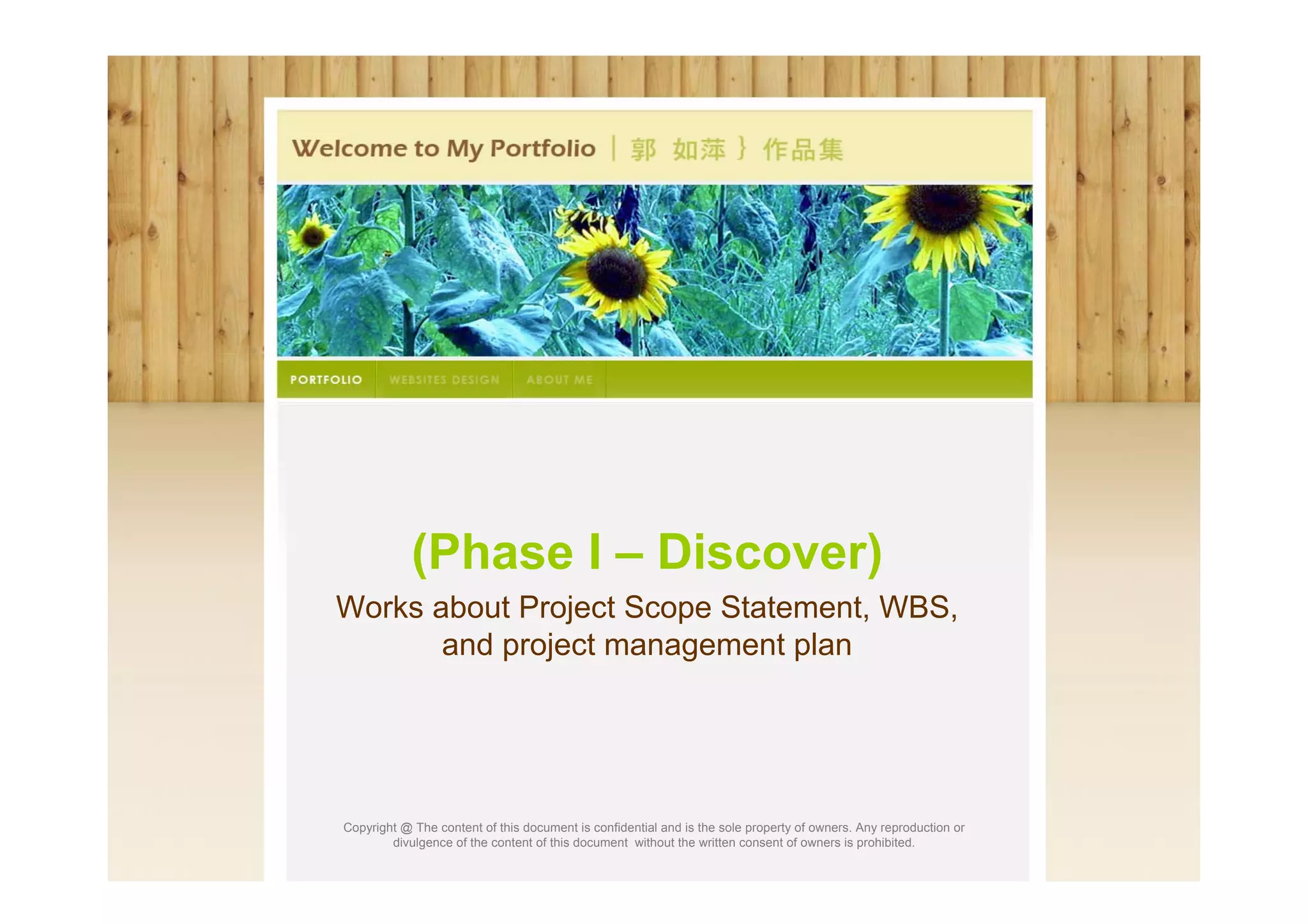 Welcome to My Portfolio | 郭 如萍 } 作品集

PORTFOLIO WEBSITES DESIGN ABOUT ME

(Phase I – Discover)

Works about Project Scope Statement, WBS, and project management plan

Copyright @ The content of this document is confidential and is the sole property of owners. Any reproduction or divulgence of the content of this document without the written consent of owners is prohibited.